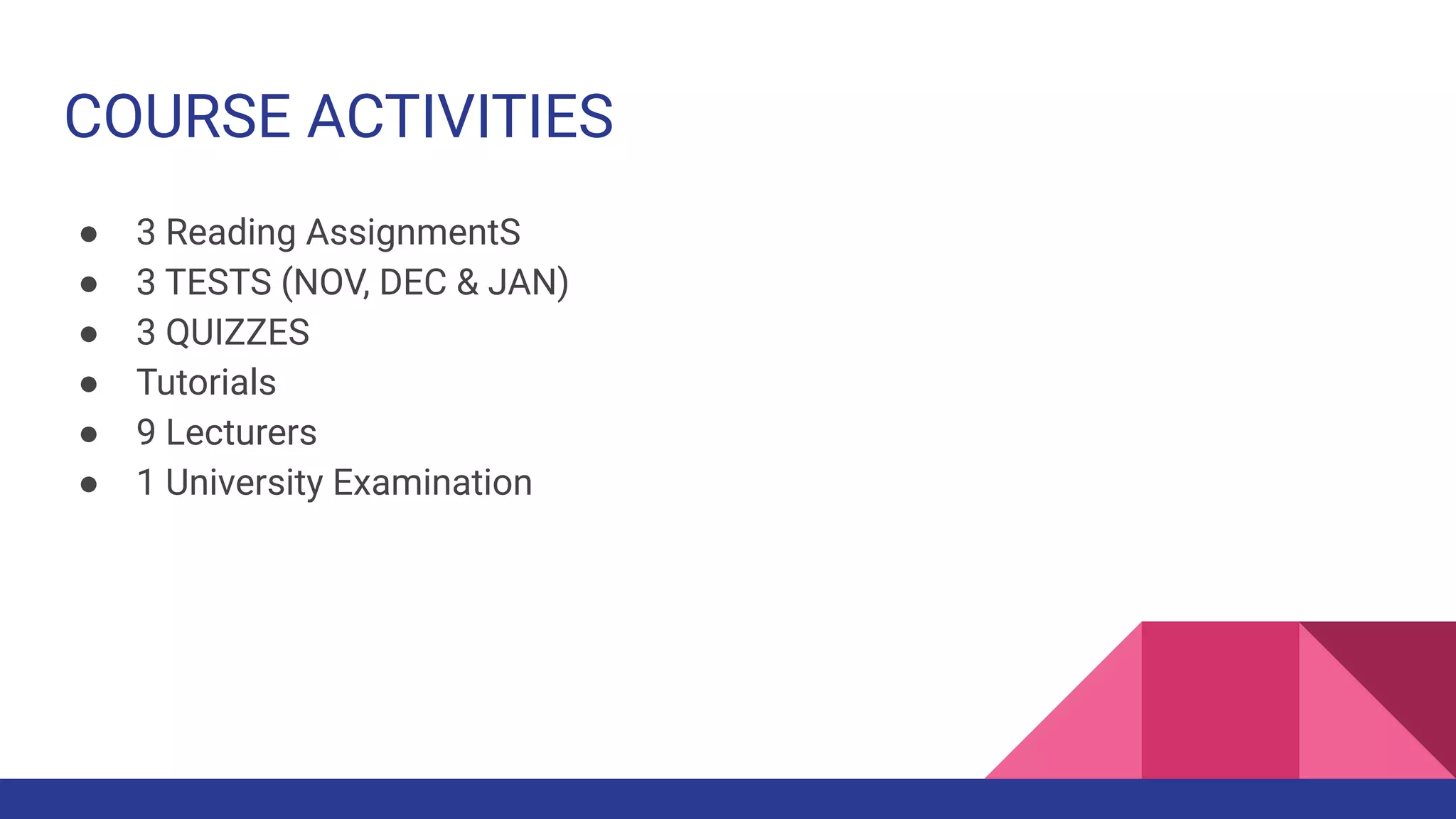 COURSE ACTIVITIES

● 3 Reading AssignmentS
● 3 TESTS (NOV, DEC & JAN)
● 3 QUIZZES
● Tutorials
● 9 Lecturers
● 1 University Examination